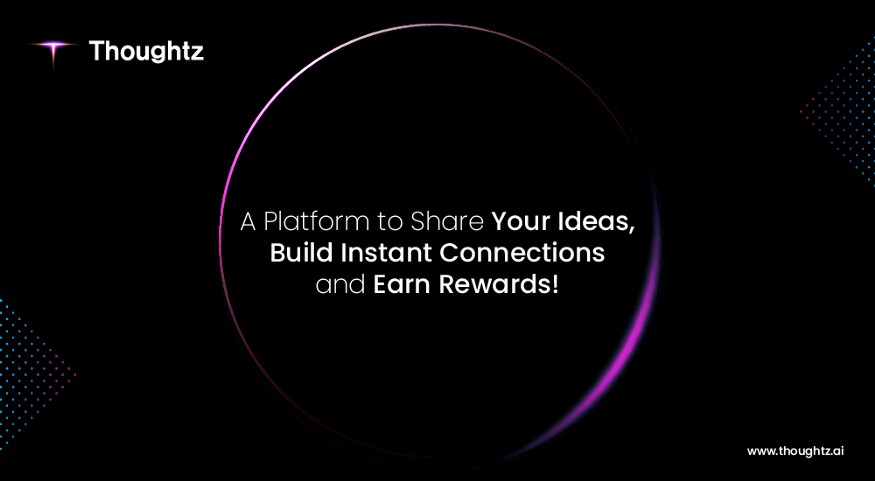 Thoughtz

A Platform to Share Your Ideas, Build Instant Connections and Earn Rewards!

www.thoughtz.ai